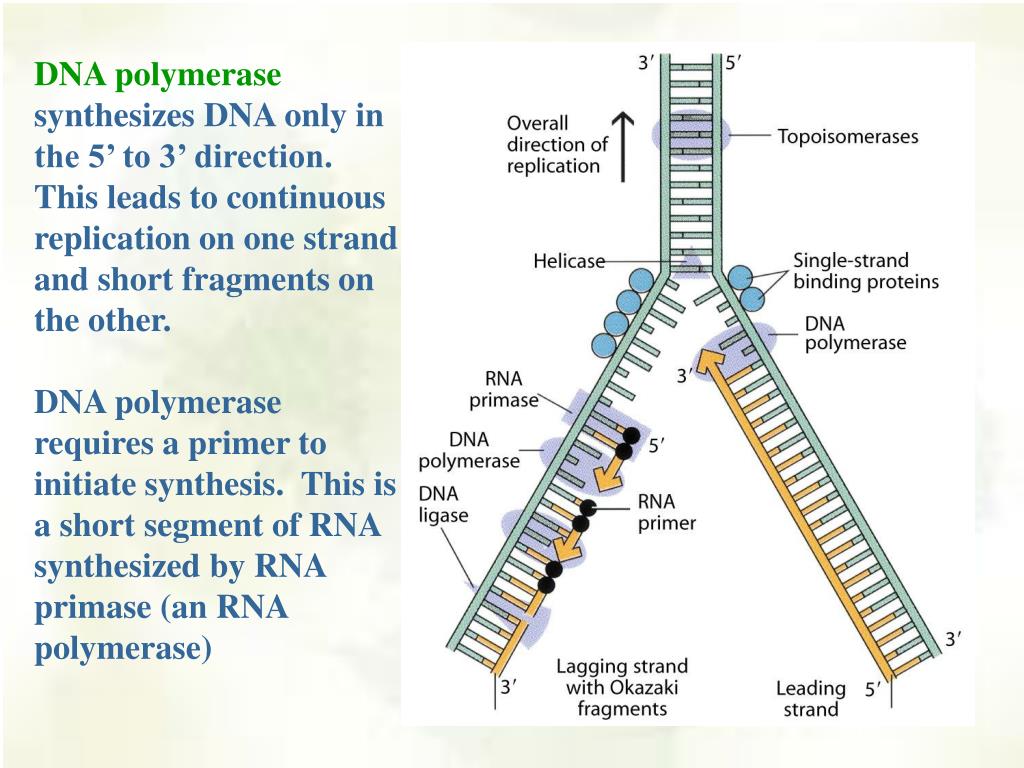 DNA polymerase synthesizes DNA only in the 5’ to 3’ direction. This leads to continuous replication on one strand and short fragments on the other.

DNA polymerase requires a primer to initiate synthesis. This is a short segment of RNA synthesized by RNA primase (an RNA polymerase)

3′
5′
Overall direction of replication
Topoisomerases
Helicase
Single-strand binding proteins
DNA polymerase
3′
RNA primase
DNA polymerase
5′
DNA ligase
RNA primer
3′
3′
Lagging strand with Okazaki fragments
Leading strand
5′